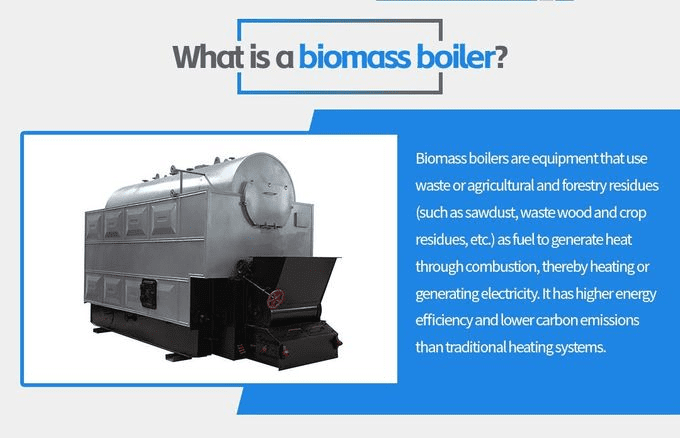 What is a biomass boiler?

Biomass boilers are equipment that use waste or agricultural and forestry residues (such as sawdust, waste wood and crop residues, etc.) as fuel to generate heat through combustion, thereby heating or generating electricity. It has higher energy efficiency and lower carbon emissions than traditional heating systems.